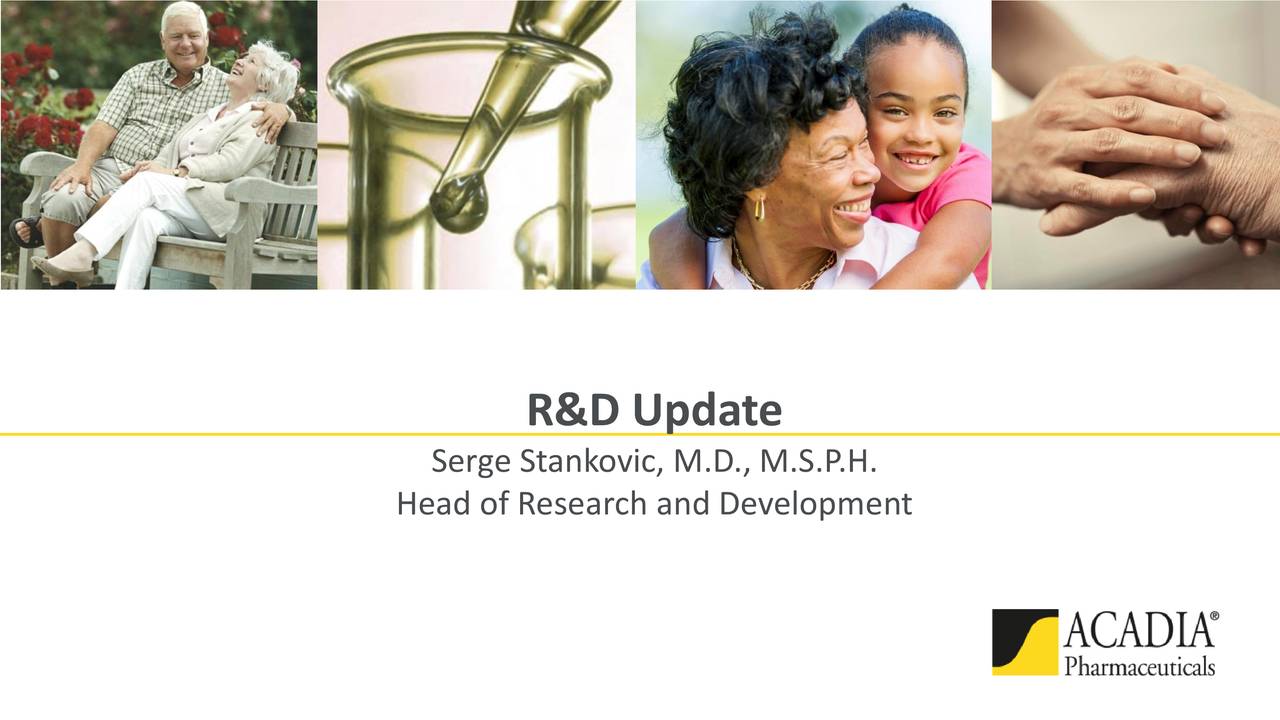 R&D Update

Serge Stankovic, M.D., M.S.P.H.
Head of Research and Development

ACADIA®
Pharmaceuticals